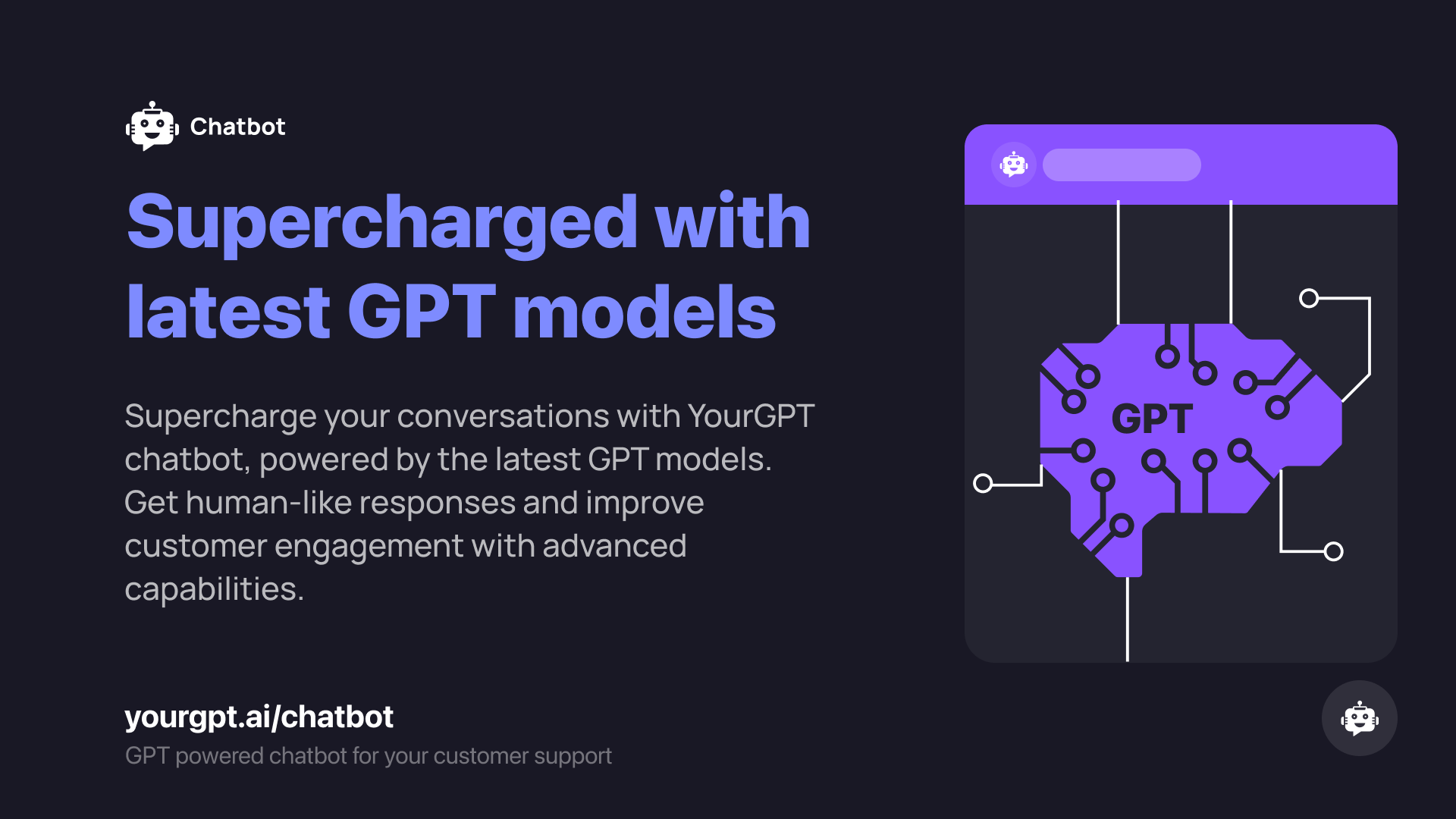 Chatbot

Supercharged with latest GPT models

Supercharge your conversations with YourGPT chatbot, powered by the latest GPT models. Get human-like responses and improve customer engagement with advanced capabilities.

GPT

yourgpt.ai/chatbot

GPT powered chatbot for your customer support